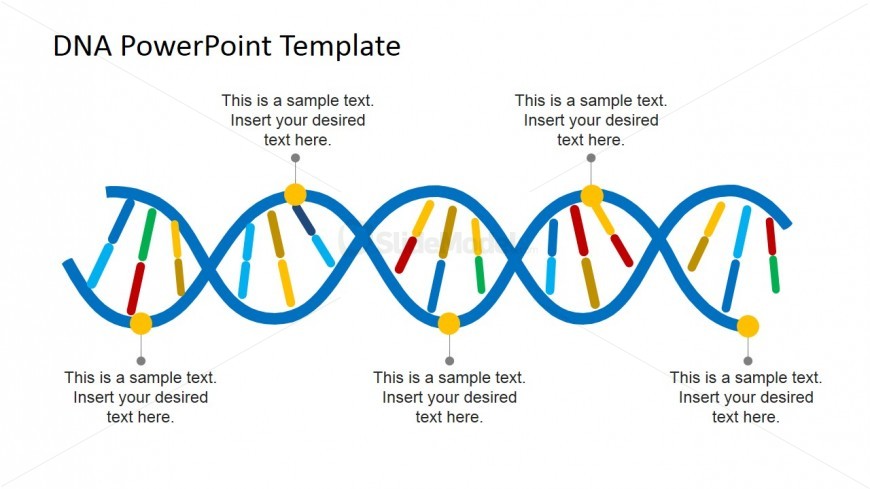 DNA PowerPoint Template

This is a sample text. Insert your desired text here.

This is a sample text. Insert your desired text here.

SlideModel

This is a sample text. Insert your desired text here.

This is a sample text. Insert your desired text here.

This is a sample text. Insert your desired text here.